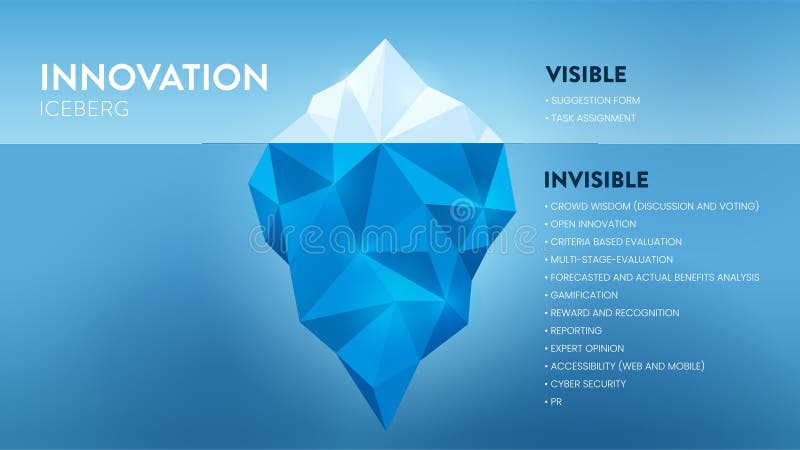 INNOVATION
ICEBERG

VISIBLE
• SUGGESTION FORM
• TASK ASSIGNMENT

INVISIBLE
• CROWD WISDOM (DISCUSSION AND VOTING)
• OPEN INNOVATION
• CRITERIA BASED EVALUATION
• MULTI-STAGE-EVALUATION
• FORECASTED AND ACTUAL BENEFITS ANALYSIS
• GAMIFICATION
• REWARD AND RECOGNITION
• REPORTING
• EXPERT OPINION
• ACCESSIBILITY (WEB AND MOBILE)
• CYBER SECURITY
• PR

dreamstime